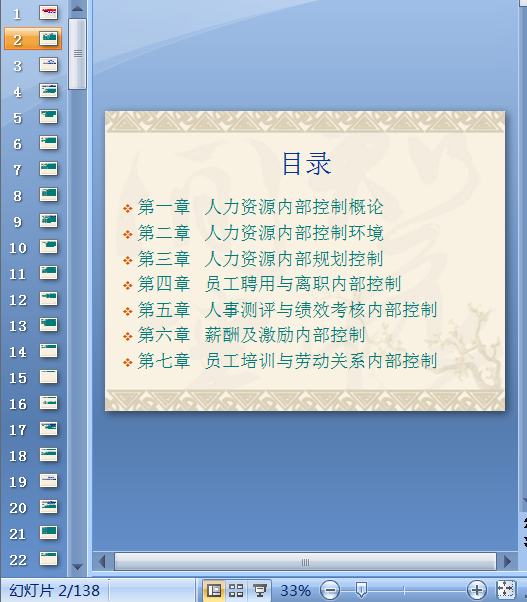 1
2
3
4
5
6
7
8
9
10
11
12
13
14
15
16
17
18
19
20
21
22

目录

❖ 第一章　人力资源内部控制概论
❖ 第二章　人力资源内部控制环境
❖ 第三章　人力资源内部规划控制
❖ 第四章　员工聘用与离职内部控制
❖ 第五章　人事测评与绩效考核内部控制
❖ 第六章　薪酬及激励内部控制
❖ 第七章　员工培训与劳动关系内部控制

幻灯片 2/138　33%